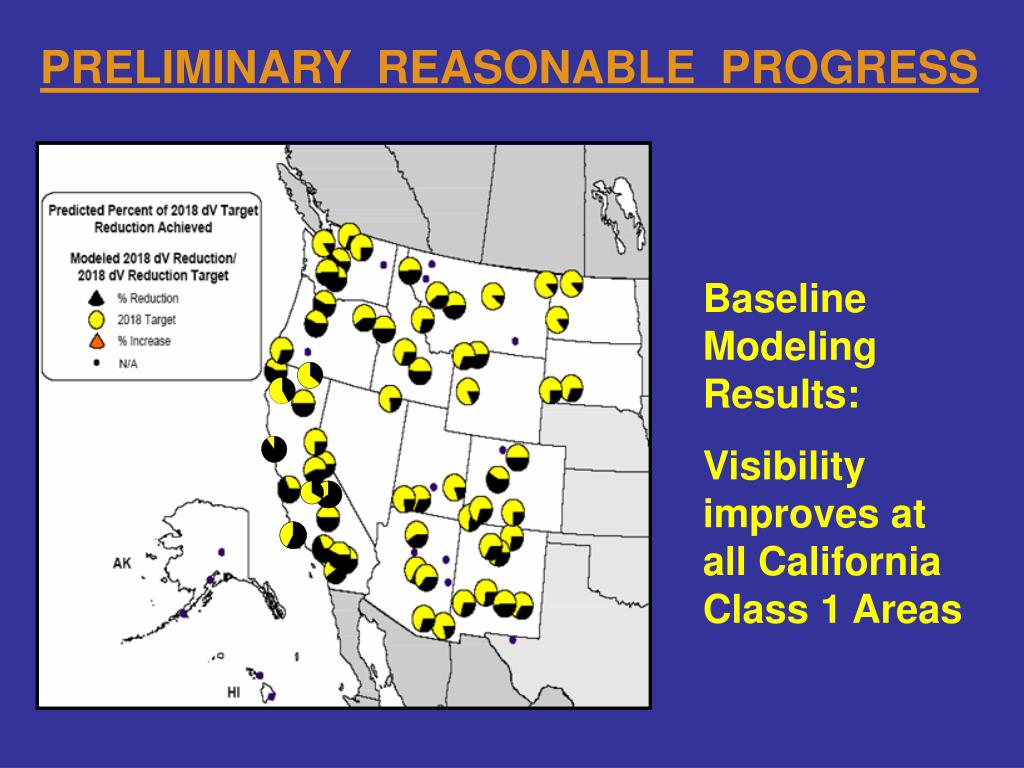 PRELIMINARY REASONABLE PROGRESS

Predicted Percent of 2018 dV Target Reduction Achieved

Modeled 2018 dV Reduction/ 2018 dV Reduction Target

% Reduction
2018 Target
% Increase
N/A

AK

HI

Baseline Modeling Results:

Visibility improves at all California Class 1 Areas